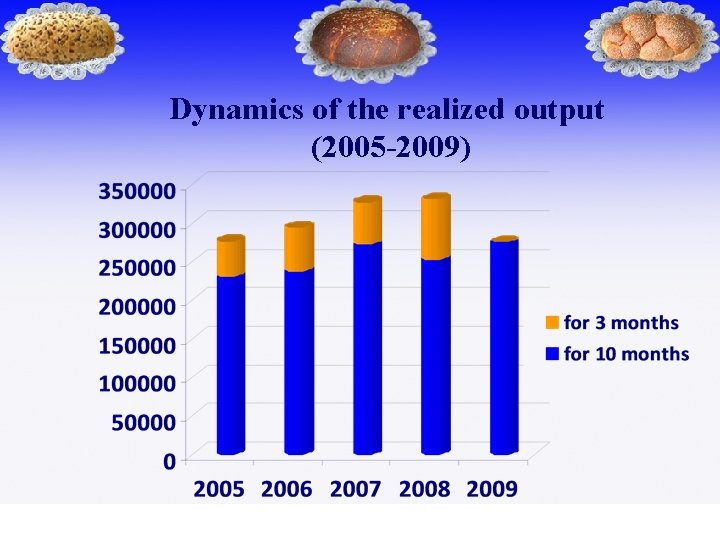 Dynamics of the realized output
(2005-2009)

350000
300000
250000
200000
150000
100000
50000
0

2005 2006 2007 2008 2009

for 3 months
for 10 months